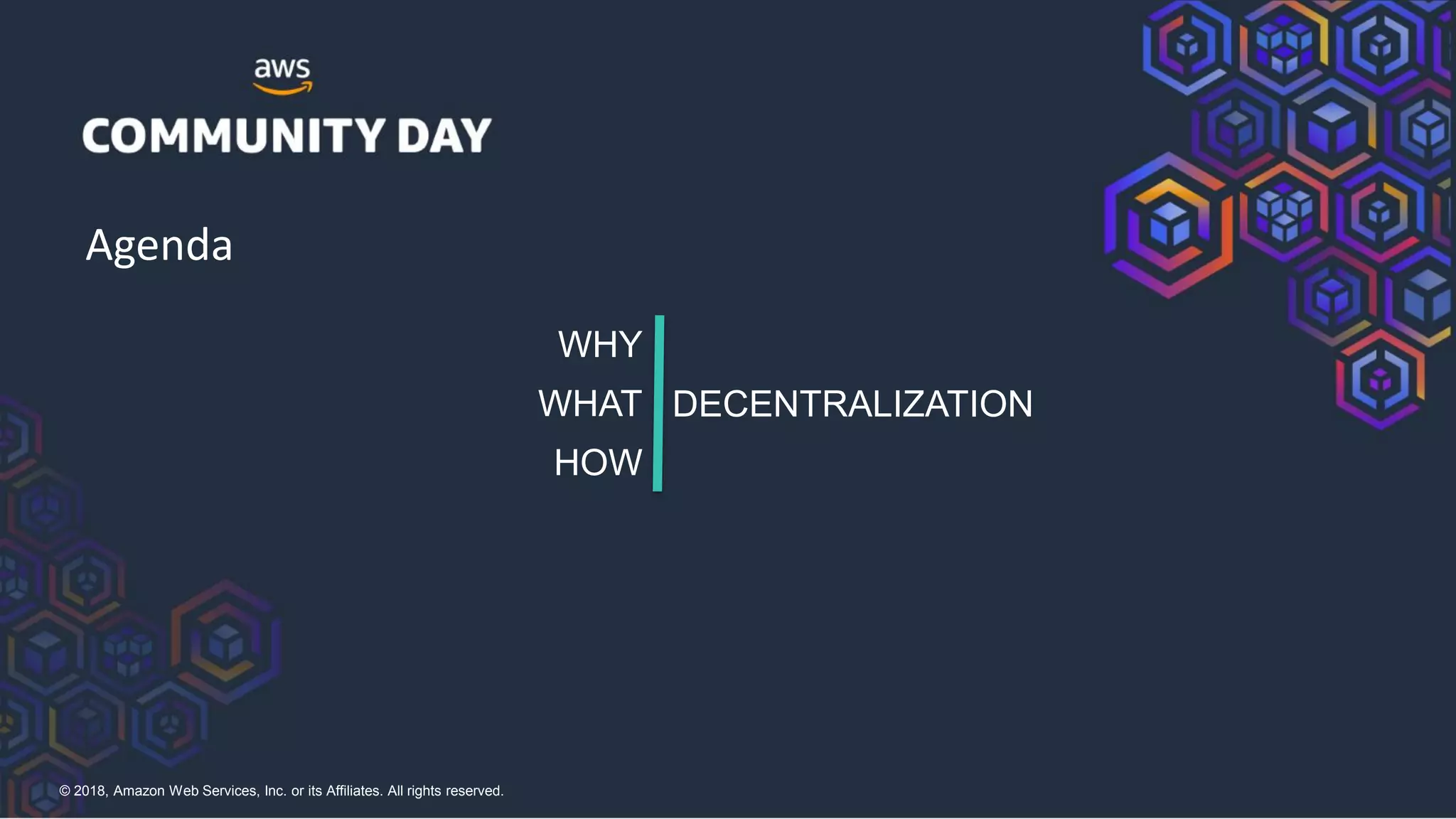 aws

COMMUNITY DAY

Agenda

WHY
WHAT
HOW

DECENTRALIZATION

© 2018, Amazon Web Services, Inc. or its Affiliates. All rights reserved.